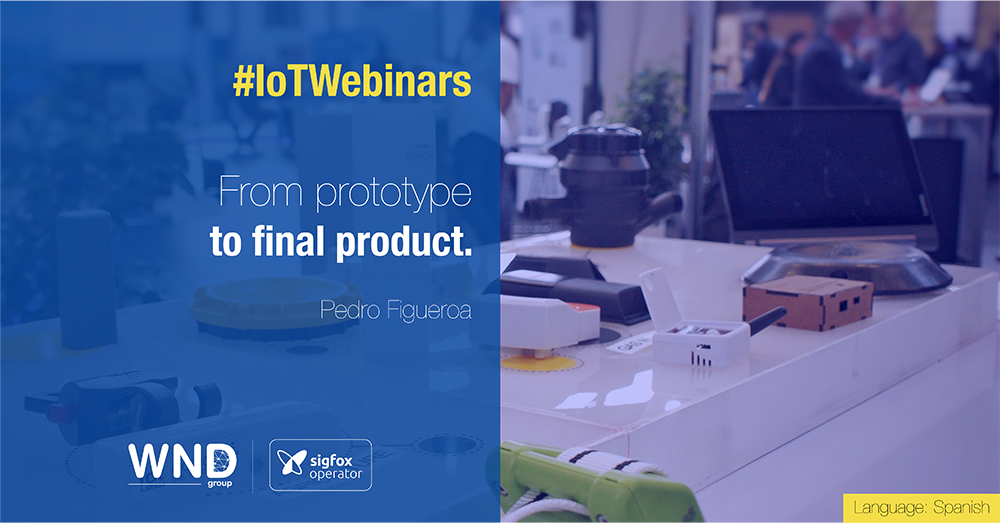 #IoTWebinars

From prototype
to final product.

Pedro Figueroa

WND group

sigfox operator

Language: Spanish